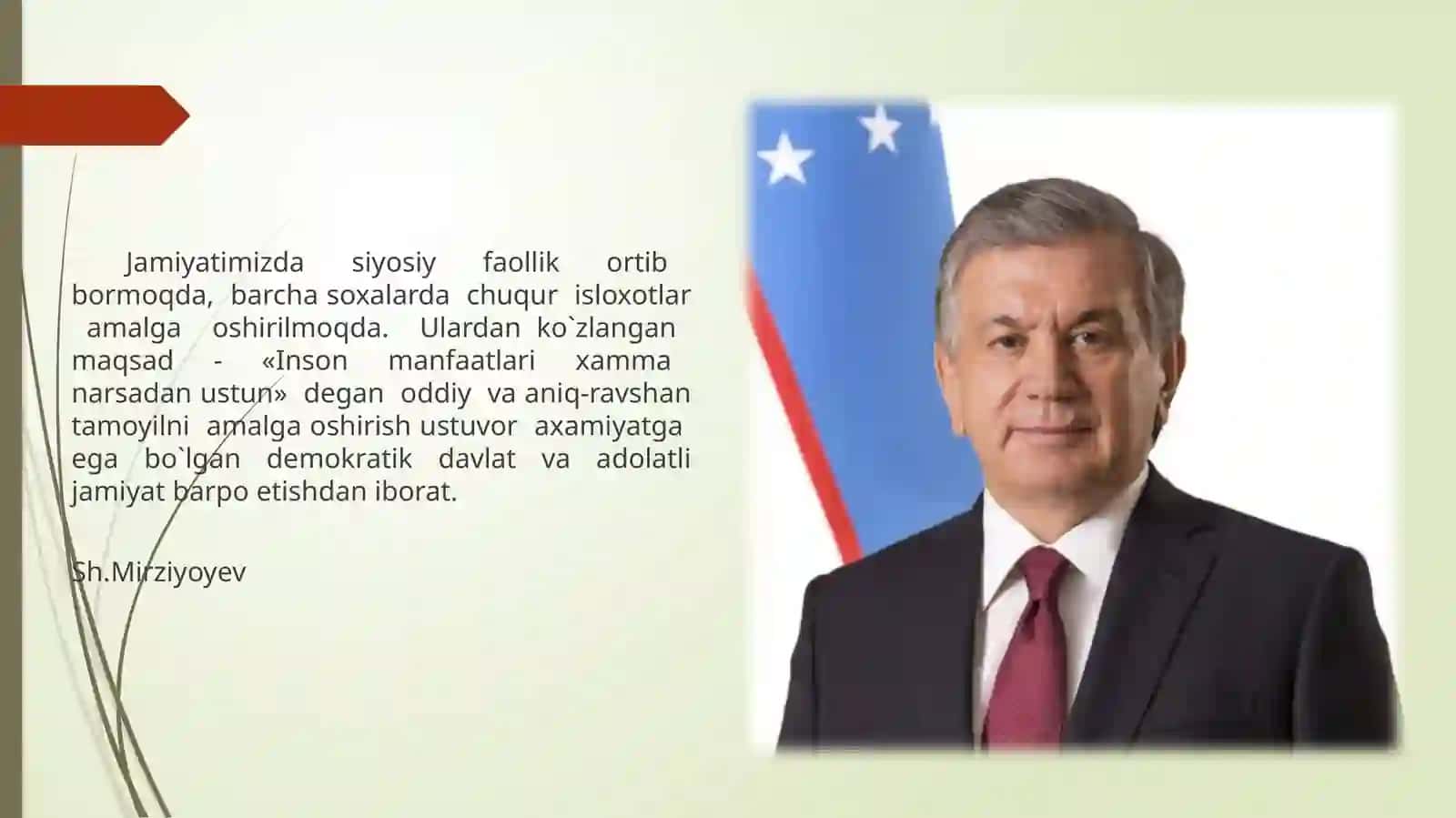 Jamiyatimizda siyosiy faollik ortib bormoqda, barcha soxalarda chuqur isloxotlar amalga oshirilmoqda. Ulardan ko`zlangan maqsad - «Inson manfaatlari xamma narsadan ustun» degan oddiy va aniq-ravshan tamoyilni amalga oshirish ustuvor axamiyatga ega bo`lgan demokratik davlat va adolatli jamiyat barpo etishdan iborat.

Sh.Mirziyoyev